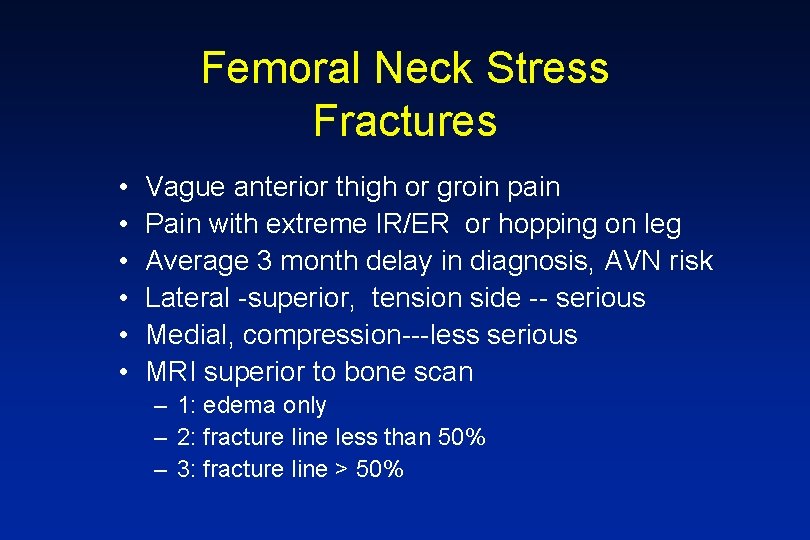 Femoral Neck Stress Fractures

• Vague anterior thigh or groin pain
• Pain with extreme IR/ER  or hopping on leg
• Average 3 month delay in diagnosis, AVN risk
• Lateral -superior,  tension side -- serious
• Medial, compression---less serious
• MRI superior to bone scan
– 1: edema only
– 2: fracture line less than 50%
– 3: fracture line > 50%